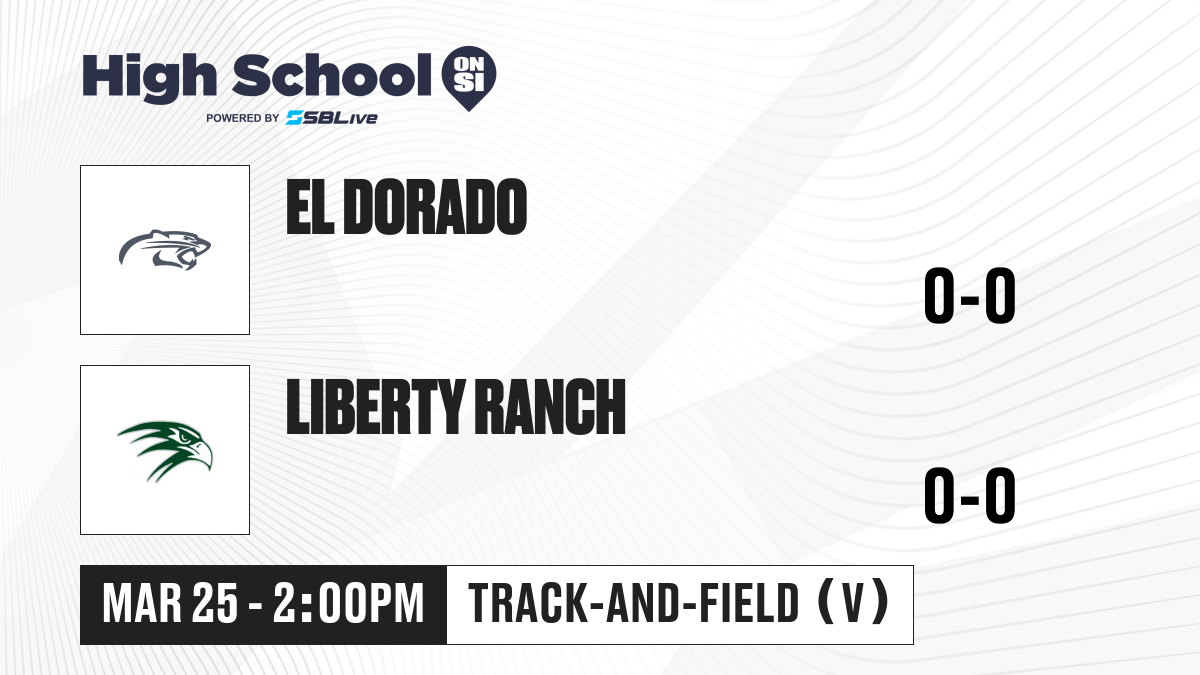 High School ON SI
POWERED BY SBLive

EL DORADO

0-0

LIBERTY RANCH

0-0

MAR 25 - 2:00PM

TRACK-AND-FIELD (V)